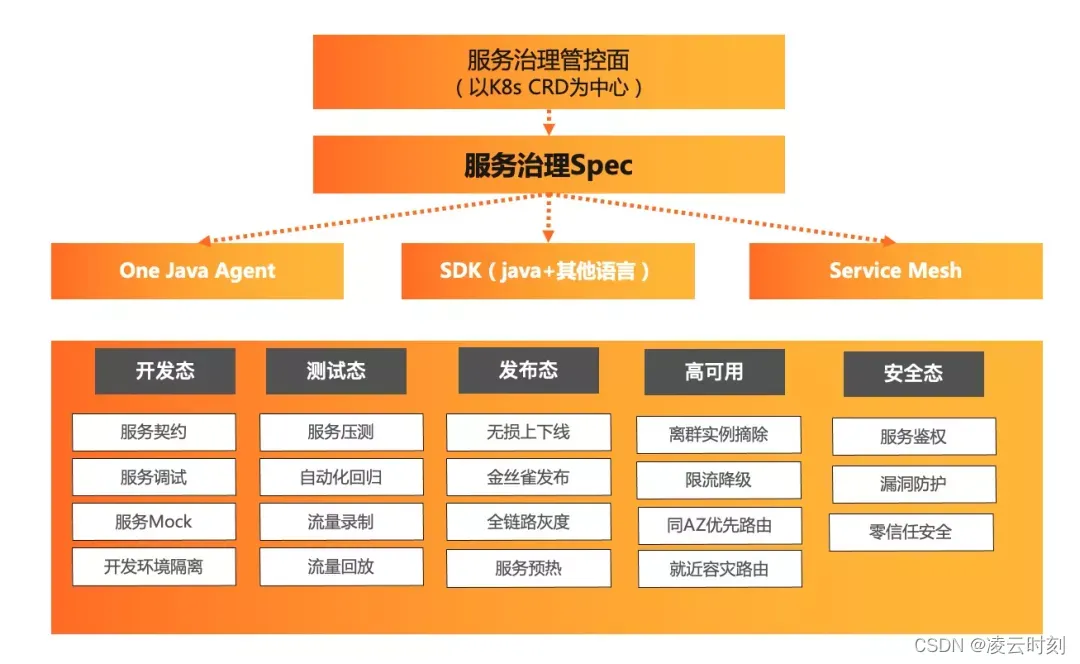 服务治理管控面
（以K8s CRD为中心）

服务治理Spec

One Java Agent

SDK（java+其他语言）

Service Mesh

开发态

服务契约

服务调试

服务Mock

开发环境隔离

测试态

服务压测

自动化回归

流量录制

流量回放

发布态

无损上下线

金丝雀发布

全链路灰度

服务预热

高可用

离群实例摘除

限流降级

同AZ优先路由

就近容灾路由

安全态

服务鉴权

漏洞防护

零信任安全

CSDN @凌云时刻